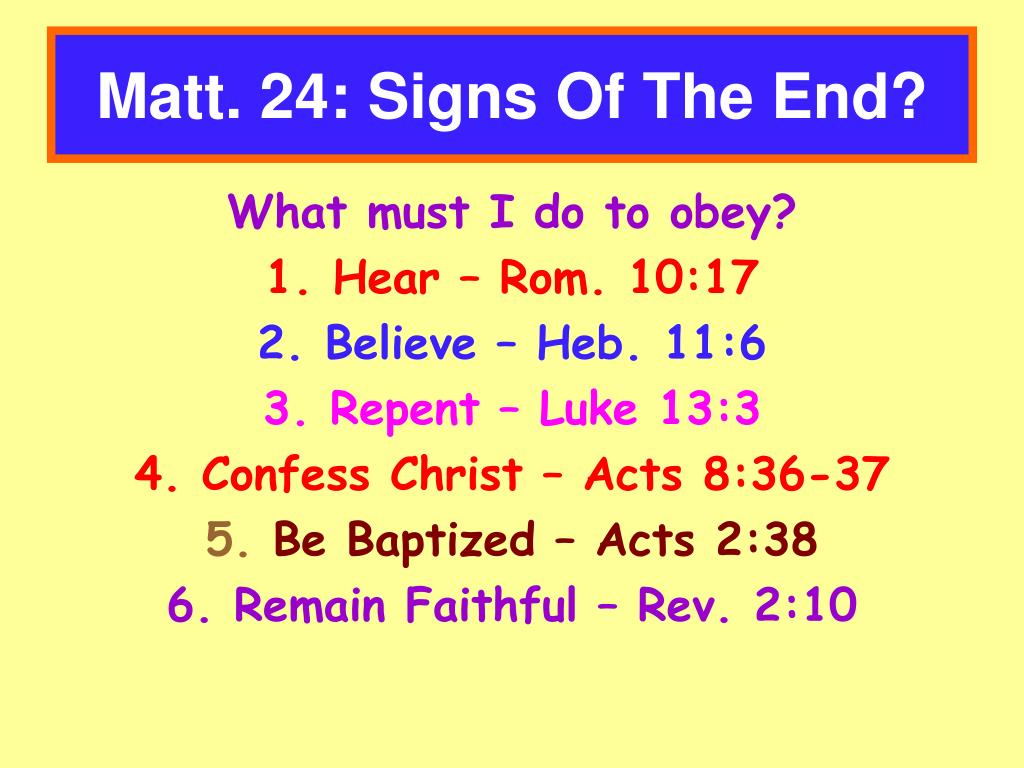 Matt. 24: Signs Of The End?

What must I do to obey?

1. Hear – Rom. 10:17

2. Believe – Heb. 11:6

3. Repent – Luke 13:3

4. Confess Christ – Acts 8:36-37

5. Be Baptized – Acts 2:38

6. Remain Faithful – Rev. 2:10